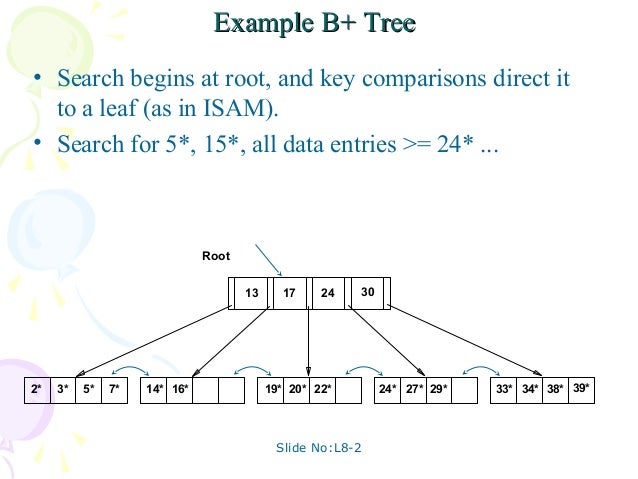 Example B+ Tree

• Search begins at root, and key comparisons direct it to a leaf (as in ISAM).
• Search for 5*, 15*, all data entries >= 24* ...

Root

13 17 24 30

2* 3* 5* 7*

14* 16*

19* 20* 22*

24* 27* 29*

33* 34* 38* 39*

Slide No:L8-2